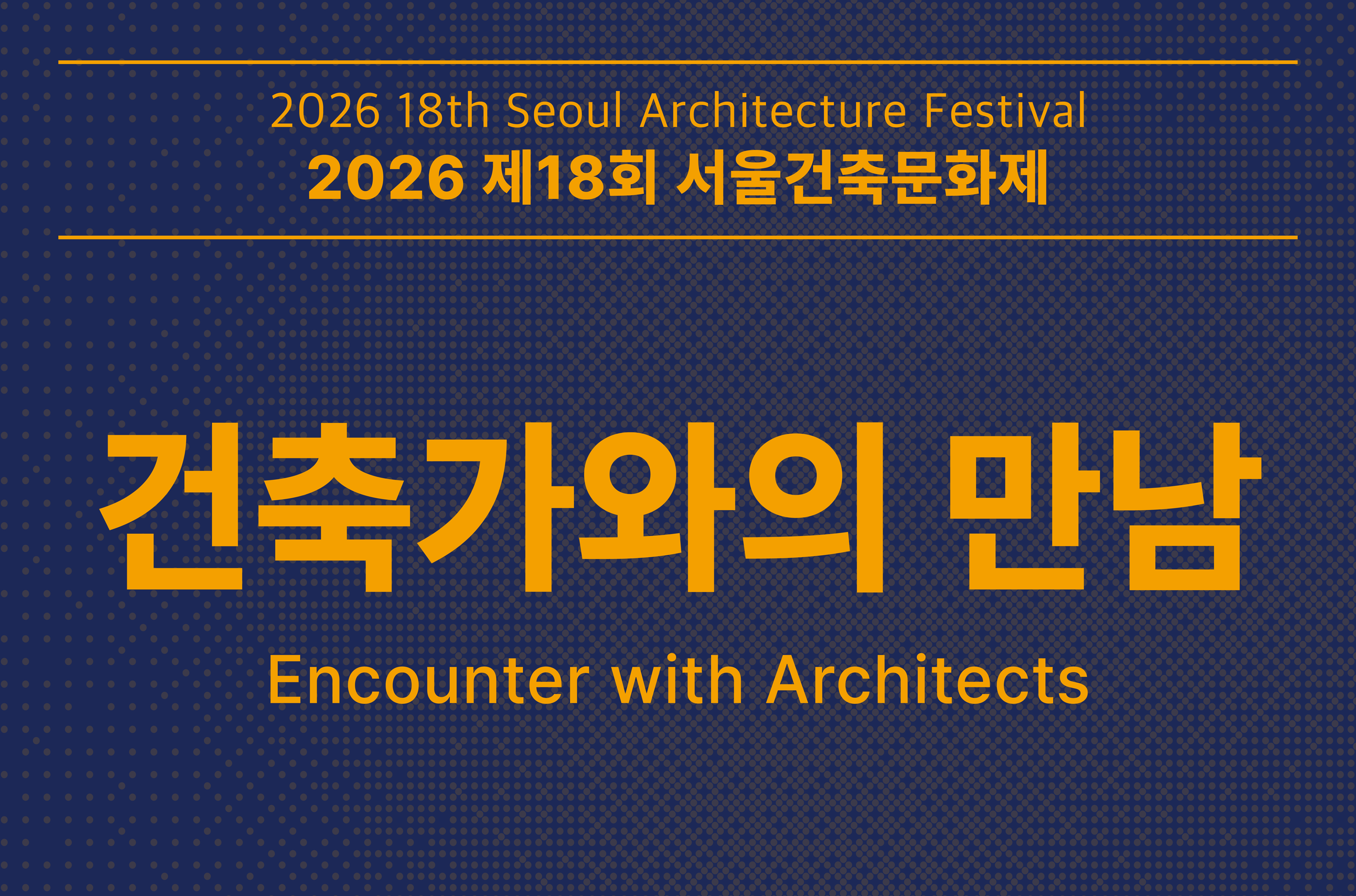 2026 18th Seoul Architecture Festival
2026 제18회 서울건축문화제

건축가와의 만남

Encounter with Architects